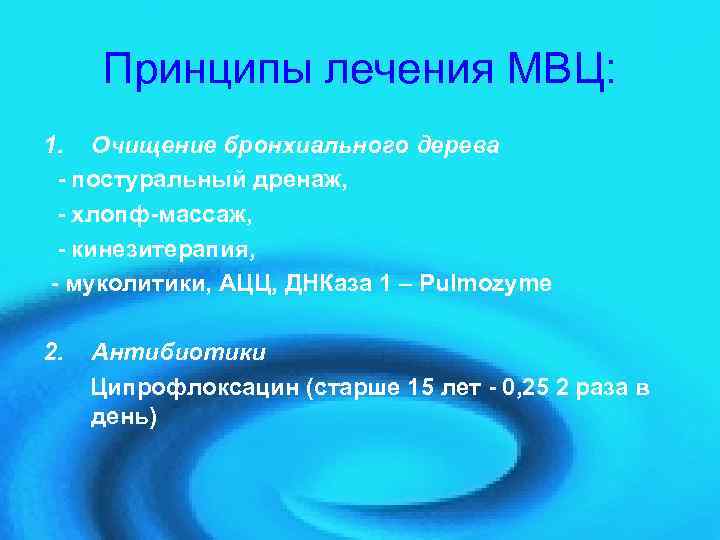 Принципы лечения МВЦ:

1. Очищение бронхиального дерева
- постуральный дренаж,
- хлопф-массаж,
- кинезитерапия,
- муколитики, АЦЦ, ДНКаза 1 – Pulmozyme

2. Антибиотики
Ципрофлоксацин (старше 15 лет - 0,25 2 раза в день)